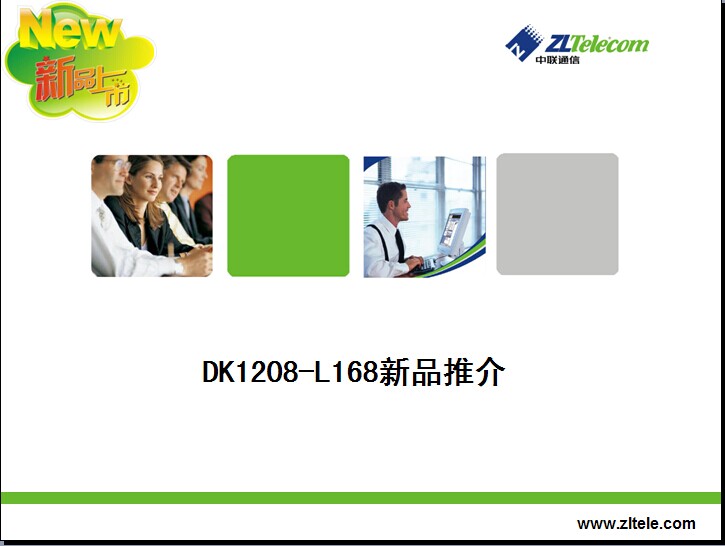 New
新品上市

ZLTelecom
中联通信

DK1208-L168新品推介

www.zltele.com